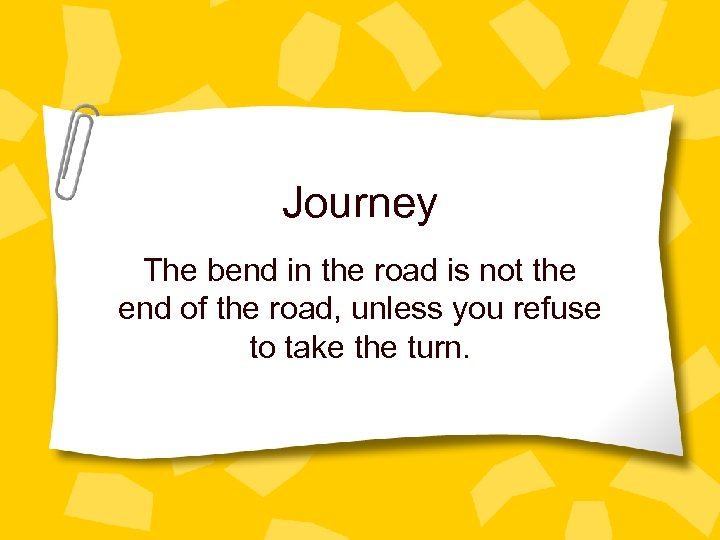 Journey

The bend in the road is not the end of the road, unless you refuse to take the turn.